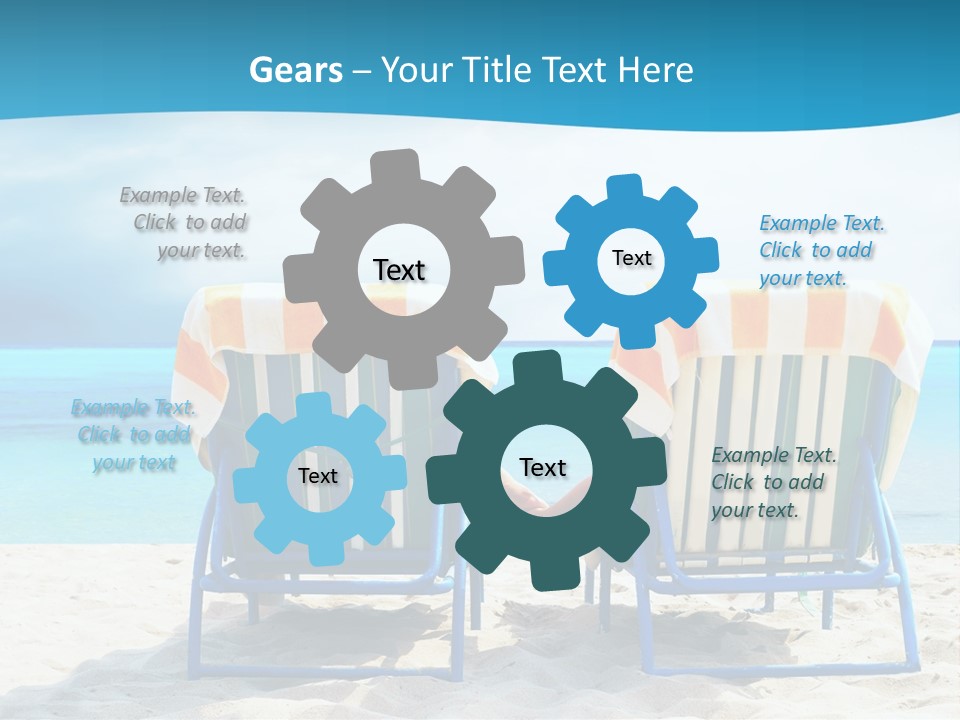 Gears – Your Title Text Here

Example Text. Click to add your text.

Text

Text

Example Text. Click to add your text.

Example Text. Click to add your text

Text

Text

Example Text. Click to add your text.